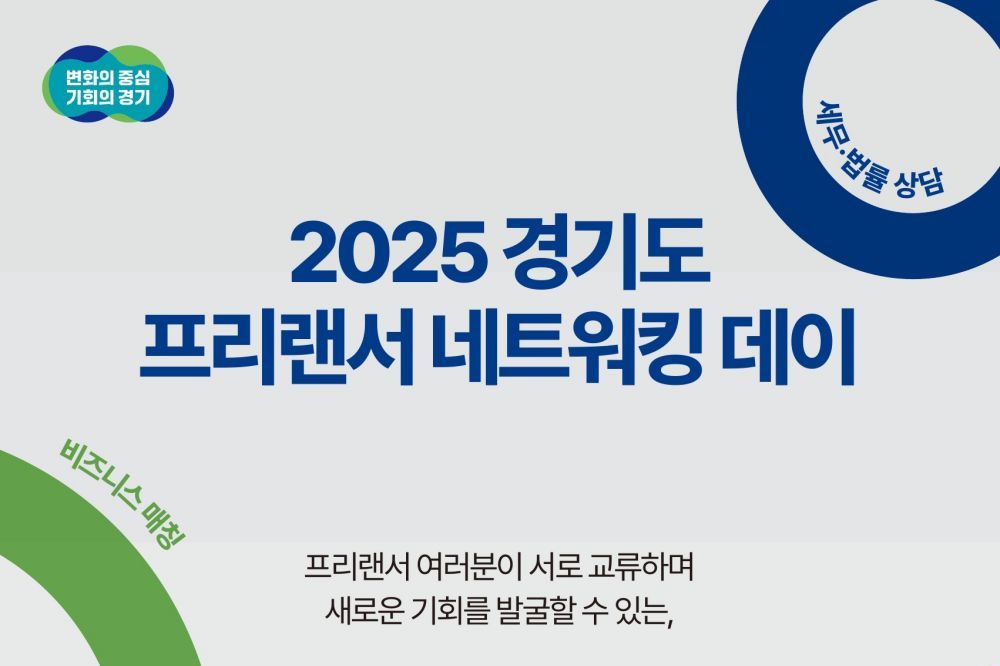 변화의 중심
기회의 경기

세무·법률 상담

2025 경기도
프리랜서 네트워킹 데이

비즈니스 매칭

프리랜서 여러분이 서로 교류하며
새로운 기회를 발굴할 수 있는,